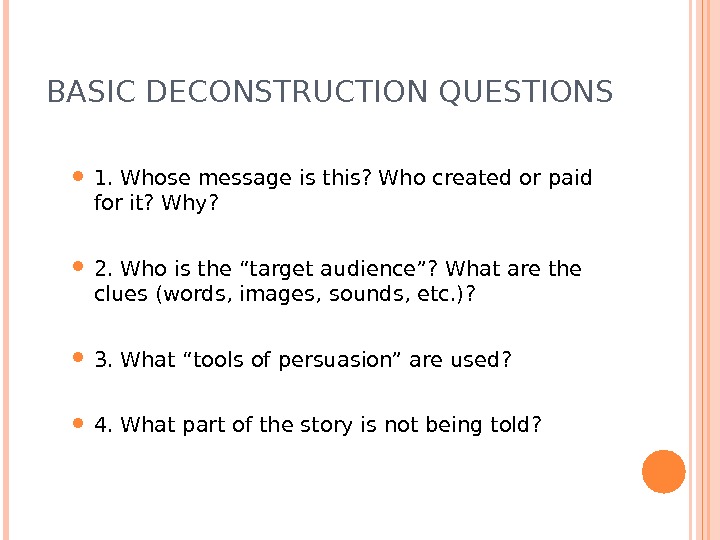 BASIC DECONSTRUCTION QUESTIONS

1. Whose message is this? Who created or paid for it? Why?

2. Who is the “target audience”? What are the clues (words, images, sounds, etc.)?

3. What “tools of persuasion” are used?

4. What part of the story is not being told?